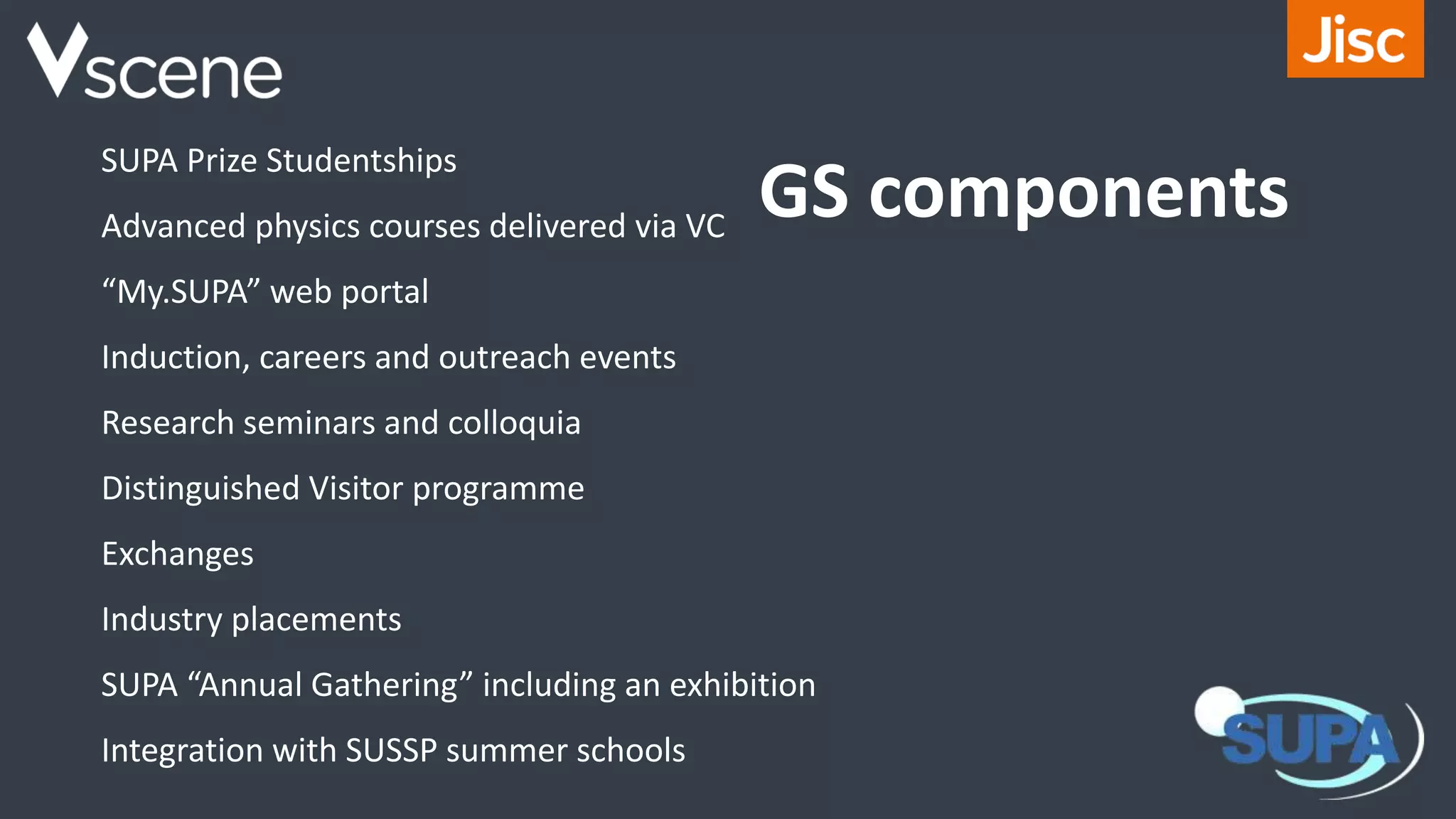 Vscene

Jisc

GS components

SUPA Prize Studentships

Advanced physics courses delivered via VC

“My.SUPA” web portal

Induction, careers and outreach events

Research seminars and colloquia

Distinguished Visitor programme

Exchanges

Industry placements

SUPA “Annual Gathering” including an exhibition

Integration with SUSSP summer schools

SUPA